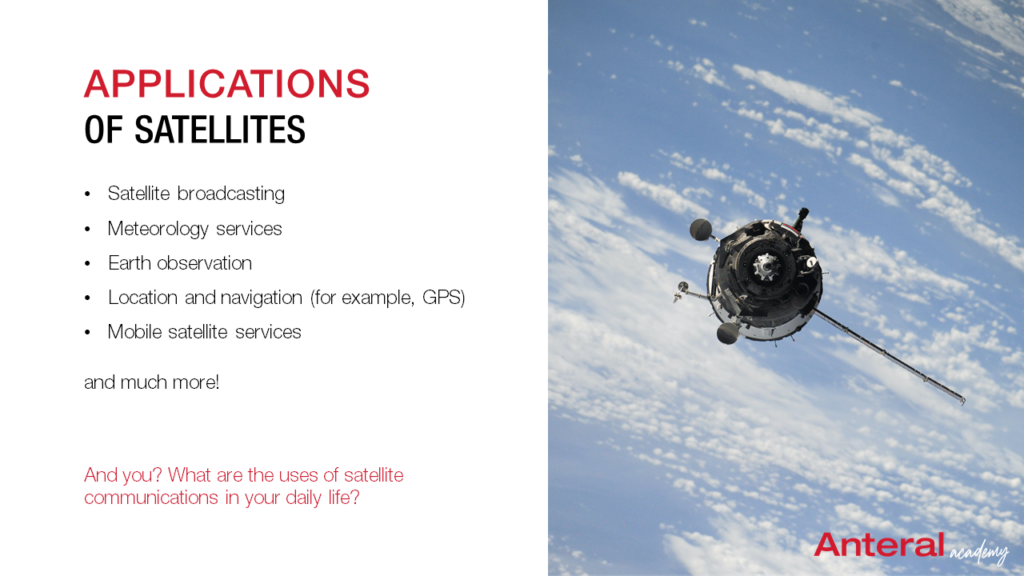 APPLICATIONS
OF SATELLITES

• Satellite broadcasting
• Meteorology services
• Earth observation
• Location and navigation (for example, GPS)
• Mobile satellite services

and much more!

And you? What are the uses of satellite communications in your daily life?

Anteral academy